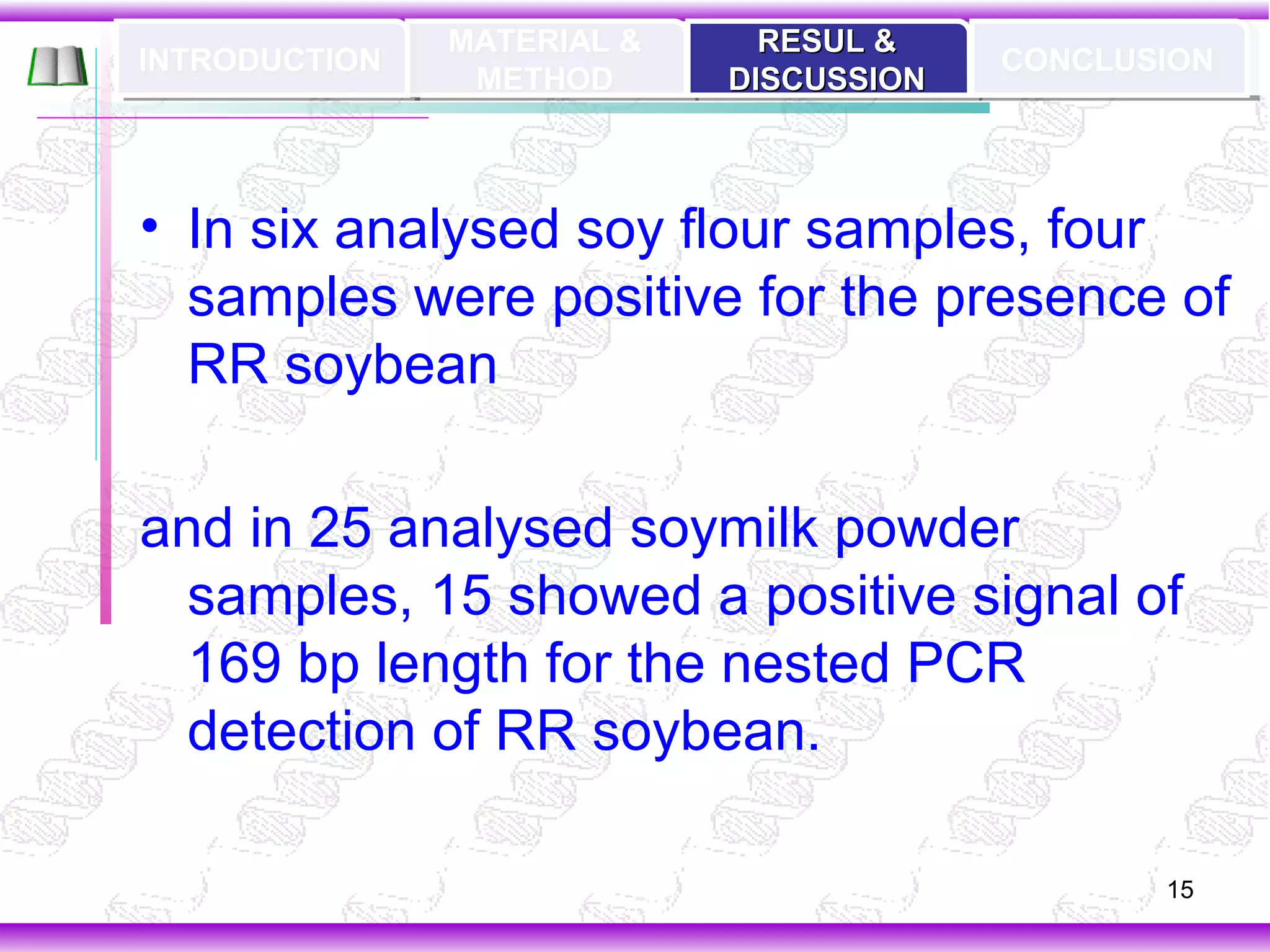 INTRODUCTION

MATERIAL & METHOD

RESUL & DISCUSSION

CONCLUSION

• In six analysed soy flour samples, four samples were positive for the presence of RR soybean

and in 25 analysed soymilk powder samples, 15 showed a positive signal of 169 bp length for the nested PCR detection of RR soybean.

15